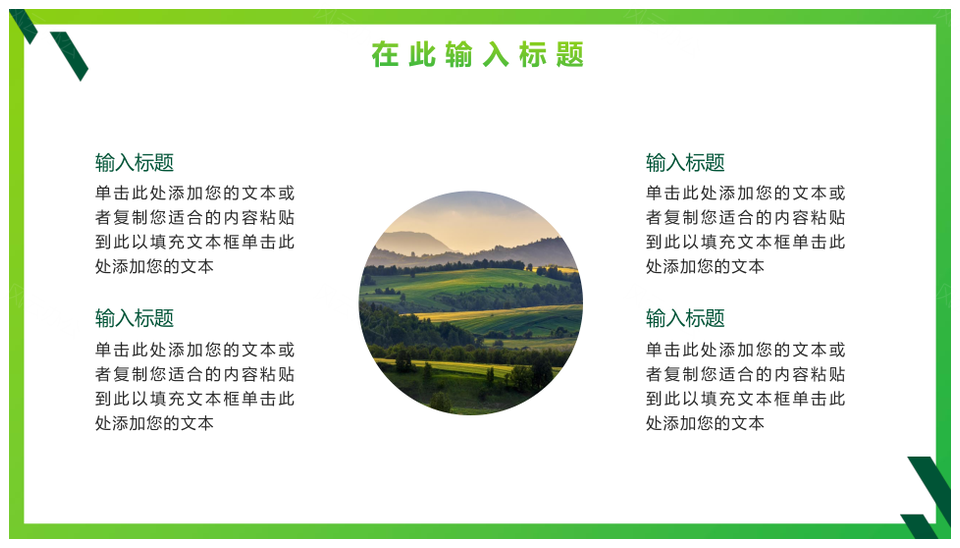 在此输入标题

输入标题
单击此处添加您的文本或者复制您适合的内容粘贴到此以填充文本框单击此处添加您的文本

输入标题
单击此处添加您的文本或者复制您适合的内容粘贴到此以填充文本框单击此处添加您的文本

输入标题
单击此处添加您的文本或者复制您适合的内容粘贴到此以填充文本框单击此处添加您的文本

输入标题
单击此处添加您的文本或者复制您适合的内容粘贴到此以填充文本框单击此处添加您的文本